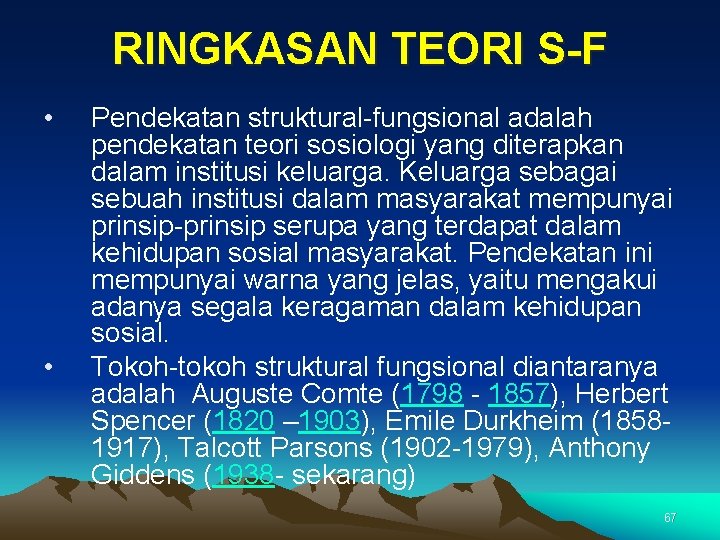 RINGKASAN TEORI S-F

• Pendekatan struktural-fungsional adalah pendekatan teori sosiologi yang diterapkan dalam institusi keluarga. Keluarga sebagai sebuah institusi dalam masyarakat mempunyai prinsip-prinsip serupa yang terdapat dalam kehidupan sosial masyarakat. Pendekatan ini mempunyai warna yang jelas, yaitu mengakui adanya segala keragaman dalam kehidupan sosial.

• Tokoh-tokoh struktural fungsional diantaranya adalah Auguste Comte (1798 - 1857), Herbert Spencer (1820 –1903), Emile Durkheim (1858-1917), Talcott Parsons (1902-1979), Anthony Giddens (1938- sekarang)

67